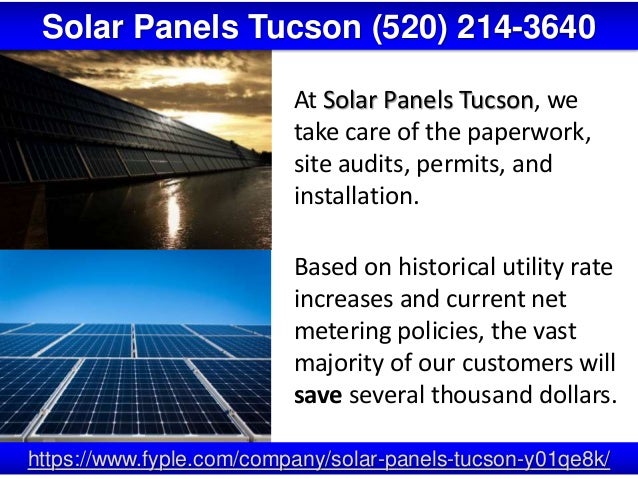 Solar Panels Tucson (520) 214-3640

At Solar Panels Tucson, we take care of the paperwork, site audits, permits, and installation.

Based on historical utility rate increases and current net metering policies, the vast majority of our customers will save several thousand dollars.

https://www.fyple.com/company/solar-panels-tucson-y01qe8k/